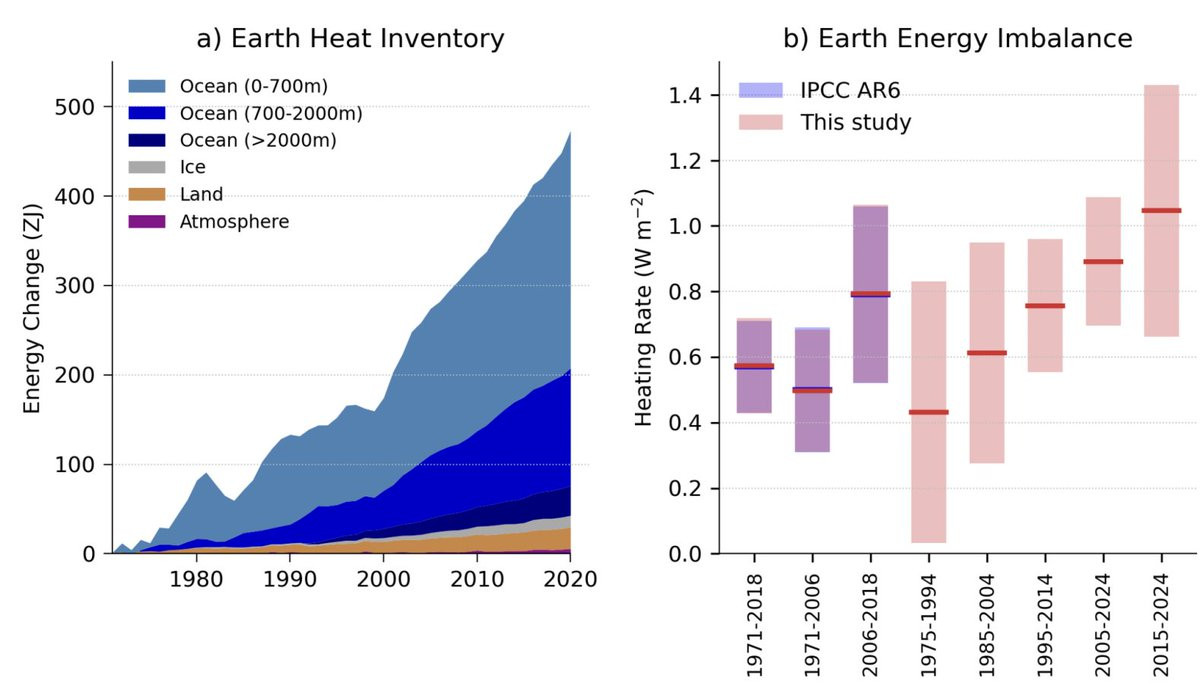 a) Earth Heat Inventory

Ocean (0-700m)
Ocean (700-2000m)
Ocean (>2000m)
Ice
Land
Atmosphere

Energy Change (ZJ)

500
400
300
200
100
0

1980
1990
2000
2010
2020

b) Earth Energy Imbalance

IPCC AR6
This study

Heating Rate (W m$^{-2}$)

1.4
1.2
1.0
0.8
0.6
0.4
0.2
0.0

1971-2018
1971-2006
2006-2018
1975-1994
1985-2004
1995-2014
2005-2024
2015-2024